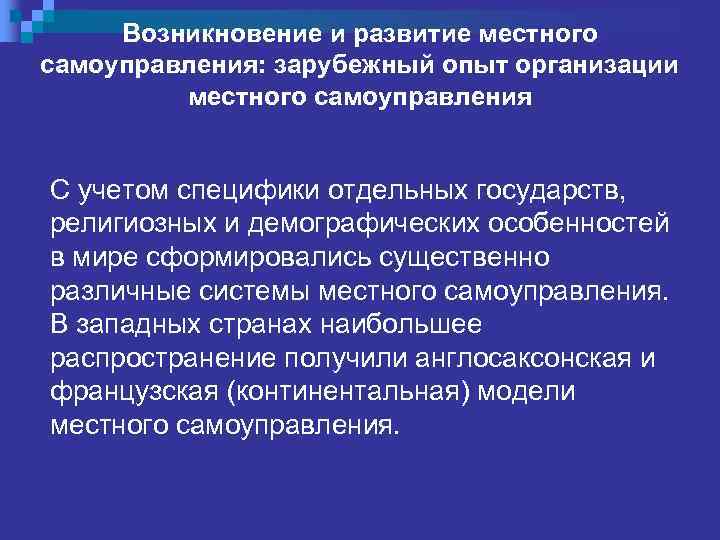 Возникновение и развитие местного самоуправления: зарубежный опыт организации местного самоуправления

С учетом специфики отдельных государств, религиозных и демографических особенностей в мире сформировались существенно различные системы местного самоуправления. В западных странах наибольшее распространение получили англосаксонская и французская (континентальная) модели местного самоуправления.